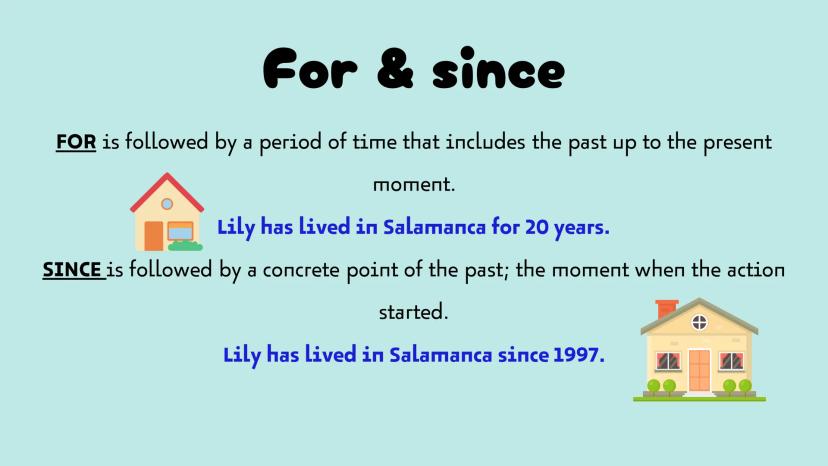 For & since

FOR is followed by a period of time that includes the past up to the present moment.

Lily has lived in Salamanca for 20 years.

SINCE is followed by a concrete point of the past; the moment when the action started.

Lily has lived in Salamanca since 1997.